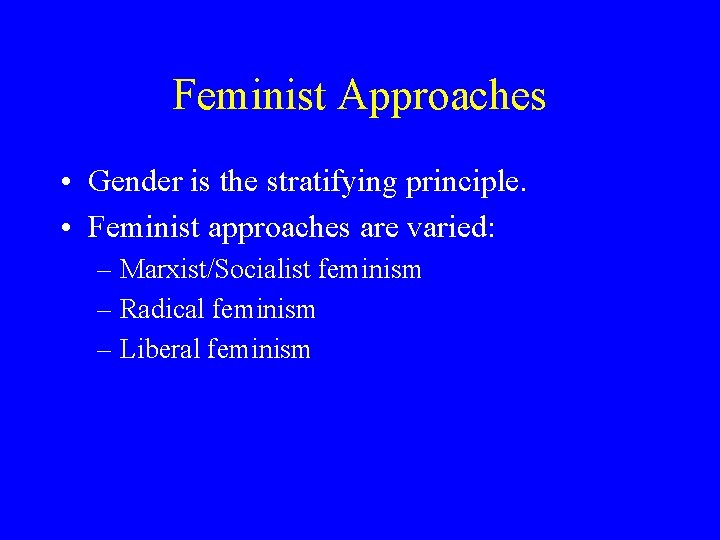 Feminist Approaches

• Gender is the stratifying principle.
• Feminist approaches are varied:
– Marxist/Socialist feminism
– Radical feminism
– Liberal feminism